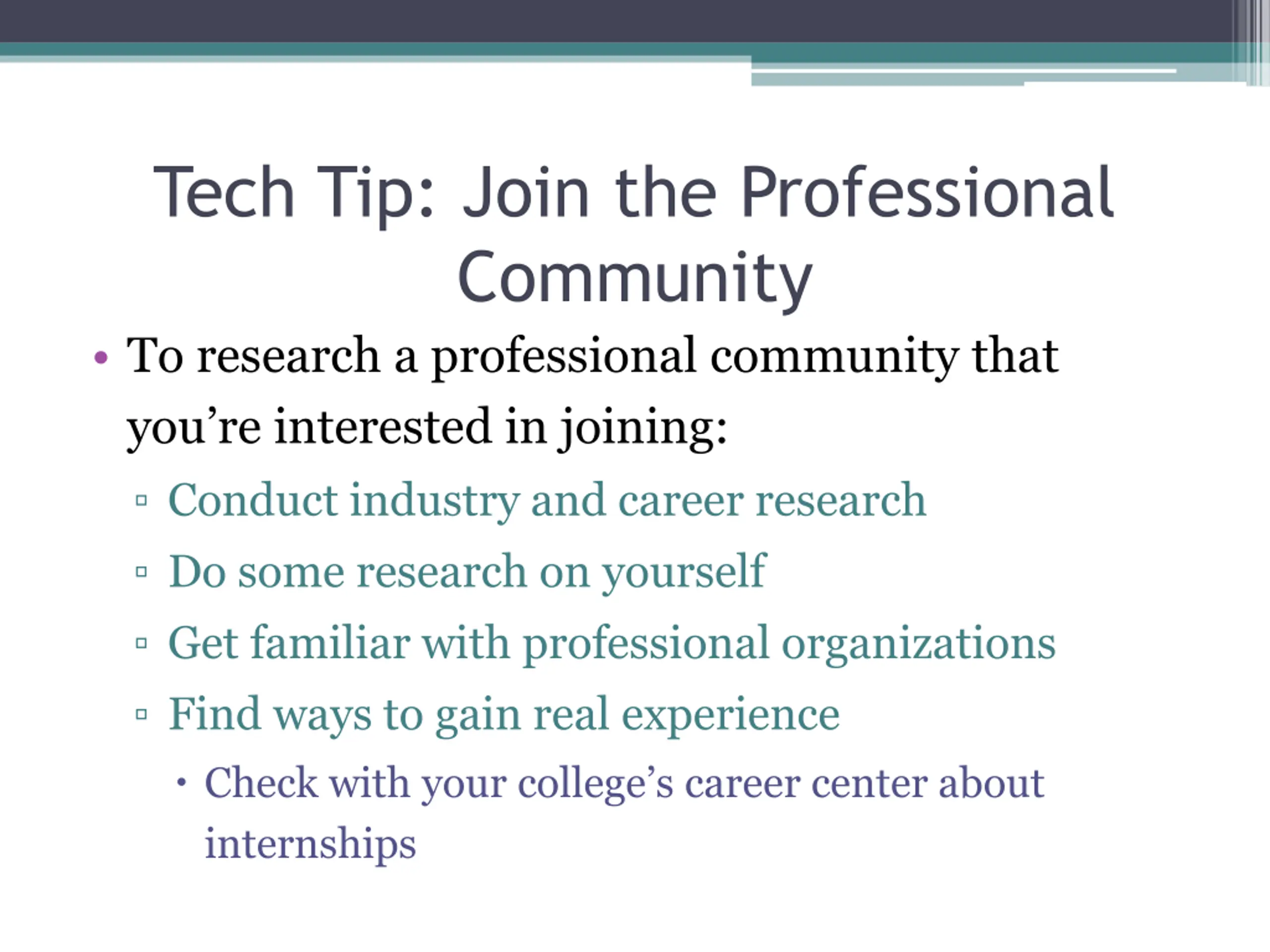 Tech Tip: Join the Professional Community

• To research a professional community that you’re interested in joining:
  ▫ Conduct industry and career research
  ▫ Do some research on yourself
  ▫ Get familiar with professional organizations
  ▫ Find ways to gain real experience
    • Check with your college’s career center about internships